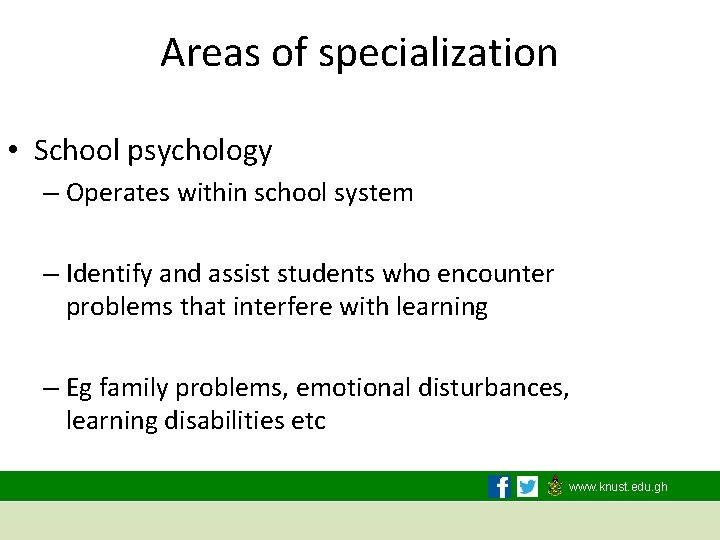 Areas of specialization

• School psychology
– Operates within school system

– Identify and assist students who encounter problems that interfere with learning

– Eg family problems, emotional disturbances, learning disabilities etc

www.knust.edu.gh